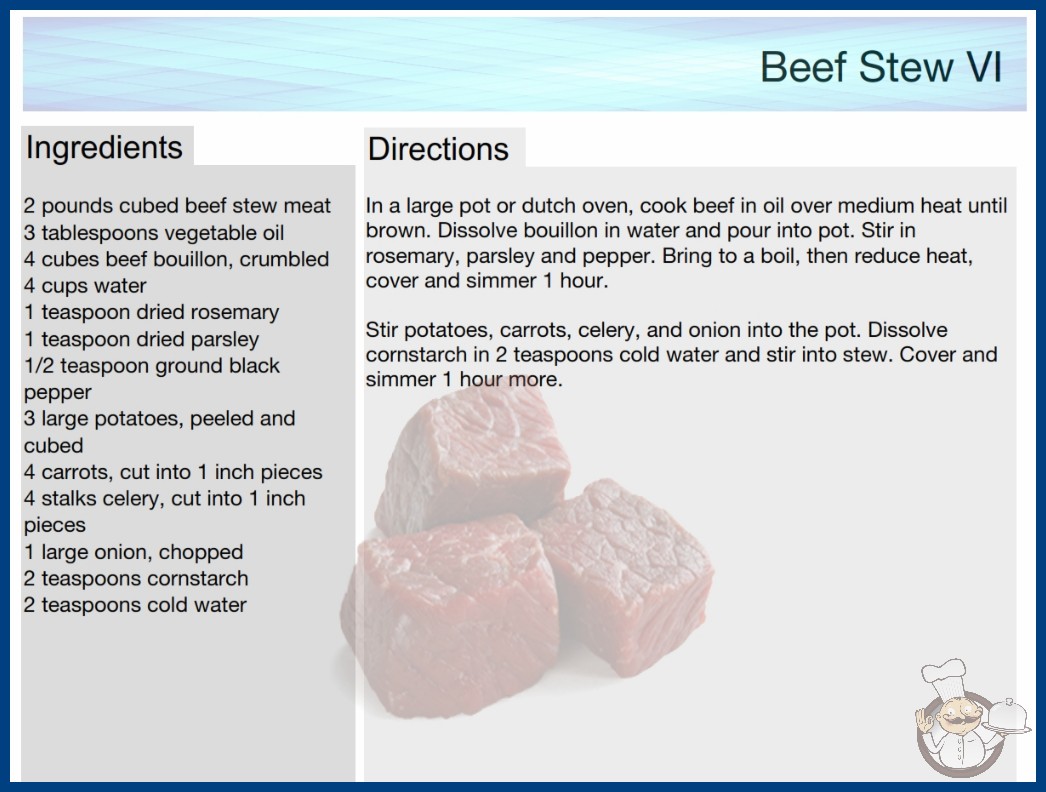 Beef Stew VI

Ingredients

2 pounds cubed beef stew meat
3 tablespoons vegetable oil
4 cubes beef bouillon, crumbled
4 cups water
1 teaspoon dried rosemary
1 teaspoon dried parsley
1/2 teaspoon ground black pepper
3 large potatoes, peeled and cubed
4 carrots, cut into 1 inch pieces
4 stalks celery, cut into 1 inch pieces
1 large onion, chopped
2 teaspoons cornstarch
2 teaspoons cold water

Directions

In a large pot or dutch oven, cook beef in oil over medium heat until brown. Dissolve bouillon in water and pour into pot. Stir in rosemary, parsley and pepper. Bring to a boil, then reduce heat, cover and simmer 1 hour.

Stir potatoes, carrots, celery, and onion into the pot. Dissolve cornstarch in 2 teaspoons cold water and stir into stew. Cover and simmer 1 hour more.